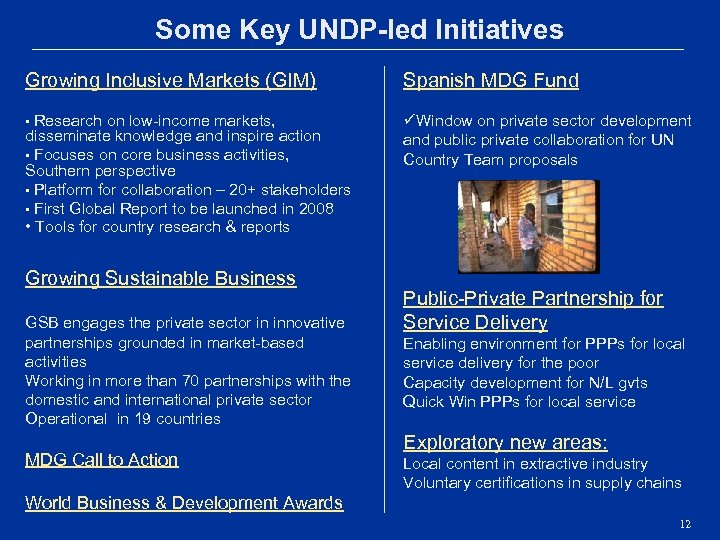 Some Key UNDP-led Initiatives

Growing Inclusive Markets (GIM)

▪ Research on low-income markets, disseminate knowledge and inspire action
▪ Focuses on core business activities, Southern perspective
▪ Platform for collaboration – 20+ stakeholders
▪ First Global Report to be launched in 2008
• Tools for country research & reports

Growing Sustainable Business

GSB engages the private sector in innovative partnerships grounded in market-based activities
Working in more than 70 partnerships with the domestic and international private sector
Operational in 19 countries

MDG Call to Action

World Business & Development Awards

Spanish MDG Fund

✓Window on private sector development and public private collaboration for UN Country Team proposals

Public-Private Partnership for Service Delivery
Enabling environment for PPPs for local service delivery for the poor
Capacity development for N/L gvts
Quick Win PPPs for local service

Exploratory new areas:
Local content in extractive industry
Voluntary certifications in supply chains

12